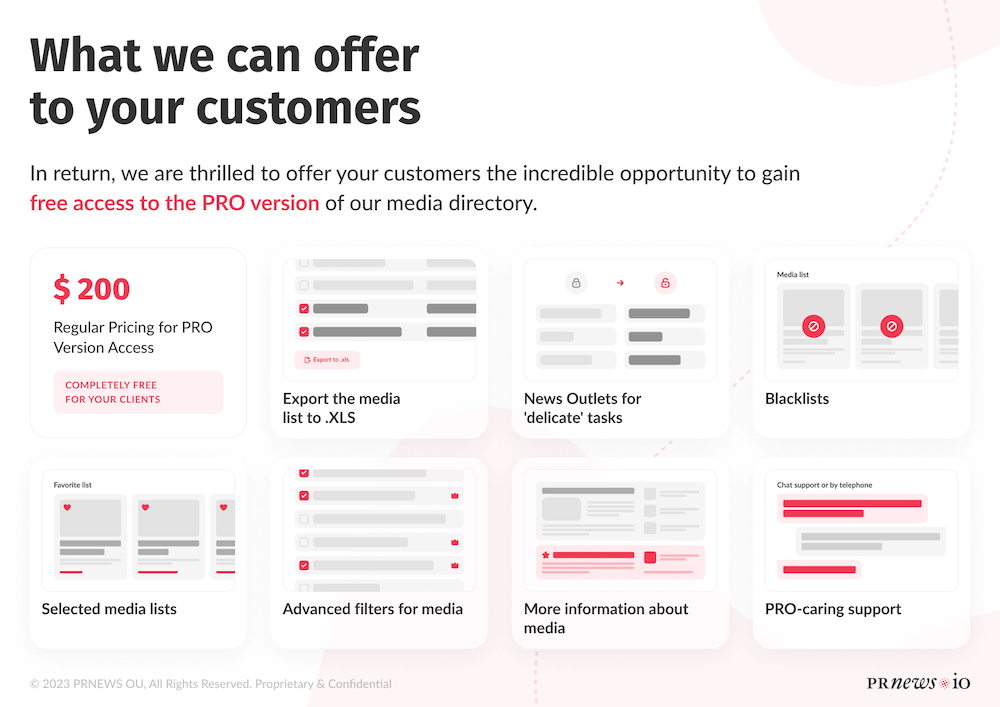 What we can offer to your customers

In return, we are thrilled to offer your customers the incredible opportunity to gain free access to the PRO version of our media directory.

$ 200

Regular Pricing for PRO Version Access

COMPLETELY FREE FOR YOUR CLIENTS

Export to .xls

Export the media list to .XLS

News Outlets for 'delicate' tasks

Media list

Blacklists

Favorite list

Selected media lists

Advanced filters for media

More information about media

Chat support or by telephone

PRO-caring support

© 2023 PRNEWS OU, All Rights Reserved. Proprietary & Confidential

PRnews.io